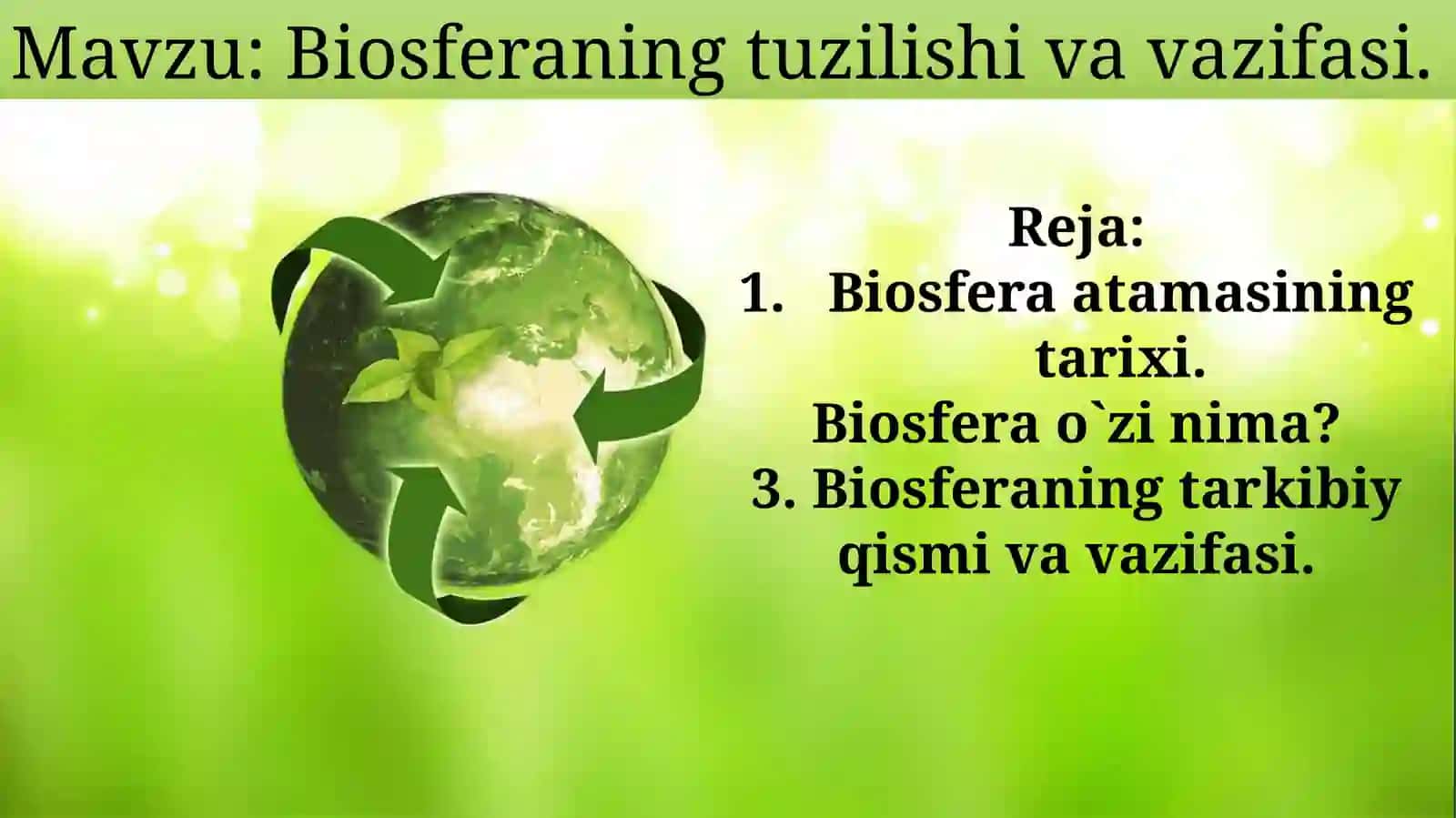 Mavzu: Biosferaning tuzilishi va vazifasi.

Reja:
1. Biosfera atamasining tarixi.
Biosfera o`zi nima?
3. Biosferaning tarkibiy qismi va vazifasi.